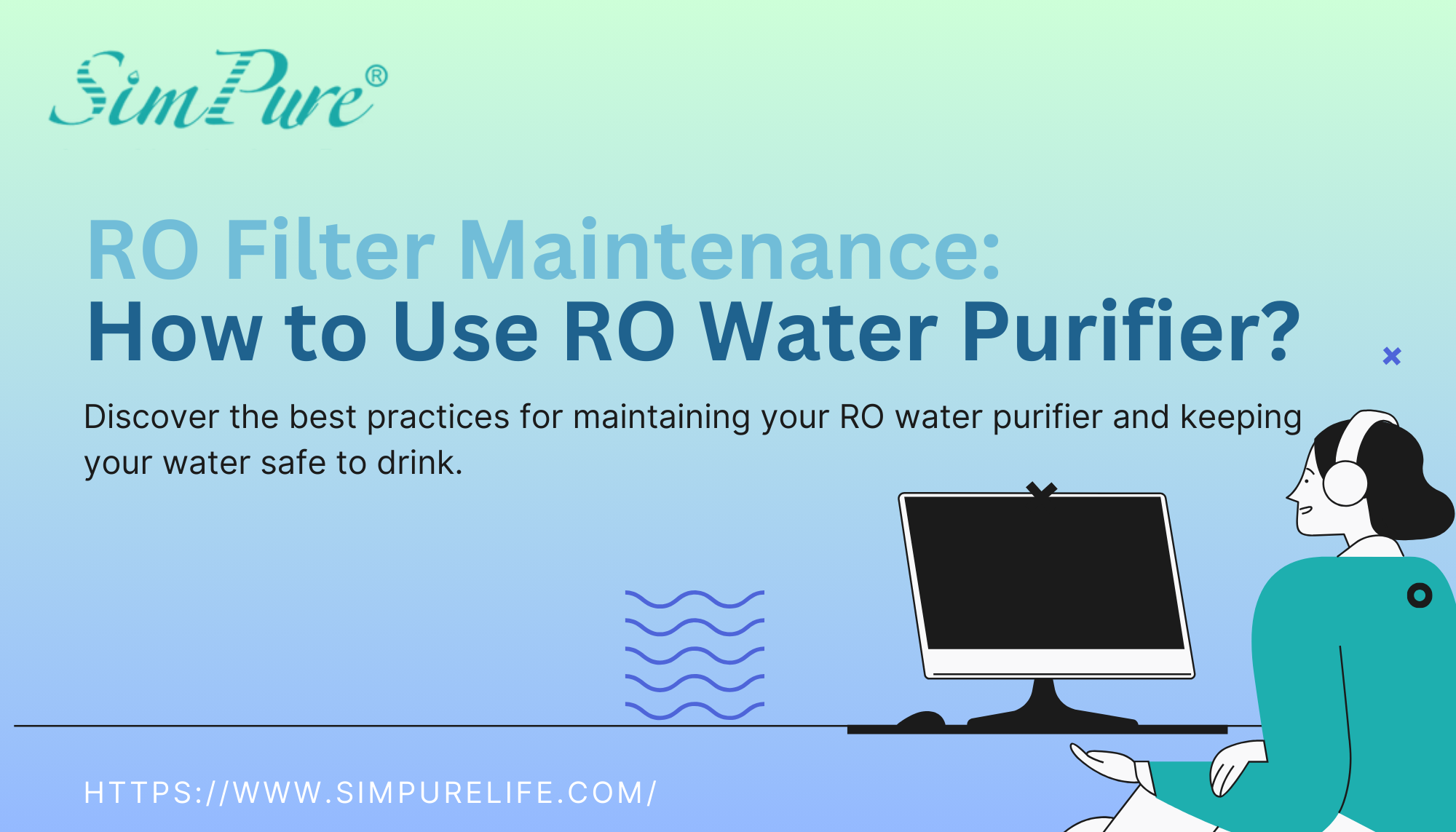 SimPure®

RO Filter Maintenance:
How to Use RO Water Purifier?

Discover the best practices for maintaining your RO water purifier and keeping your water safe to drink.

HTTPS://WWW.SIMPURELIFE.COM/